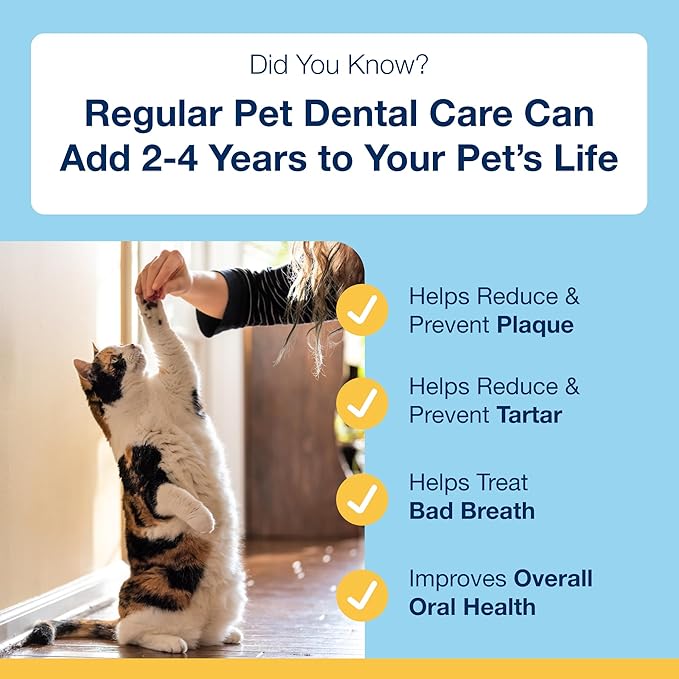 Did You Know?

Regular Pet Dental Care Can Add 2-4 Years to Your Pet's Life

Helps Reduce & Prevent Plaque

Helps Reduce & Prevent Tartar

Helps Treat Bad Breath

Improves Overall Oral Health